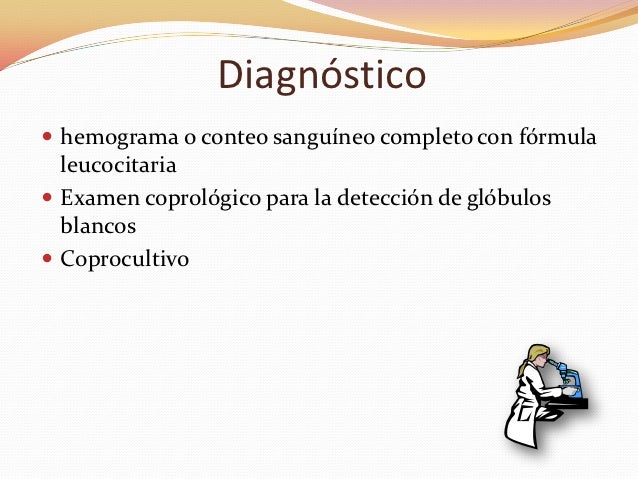 Diagnóstico

- hemograma o conteo sanguíneo completo con fórmula leucocitaria
- Examen coprológico para la detección de glóbulos blancos
- Coprocultivo